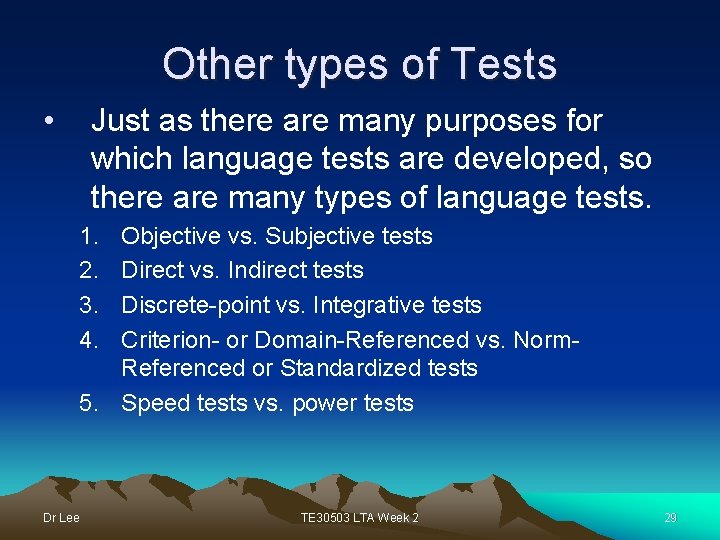 Other types of Tests

• Just as there are many purposes for which language tests are developed, so there are many types of language tests.

1. Objective vs. Subjective tests
2. Direct vs. Indirect tests
3. Discrete-point vs. Integrative tests
4. Criterion- or Domain-Referenced vs. Norm-Referenced or Standardized tests
5. Speed tests vs. power tests

Dr Lee TE30503 LTA Week 2 29